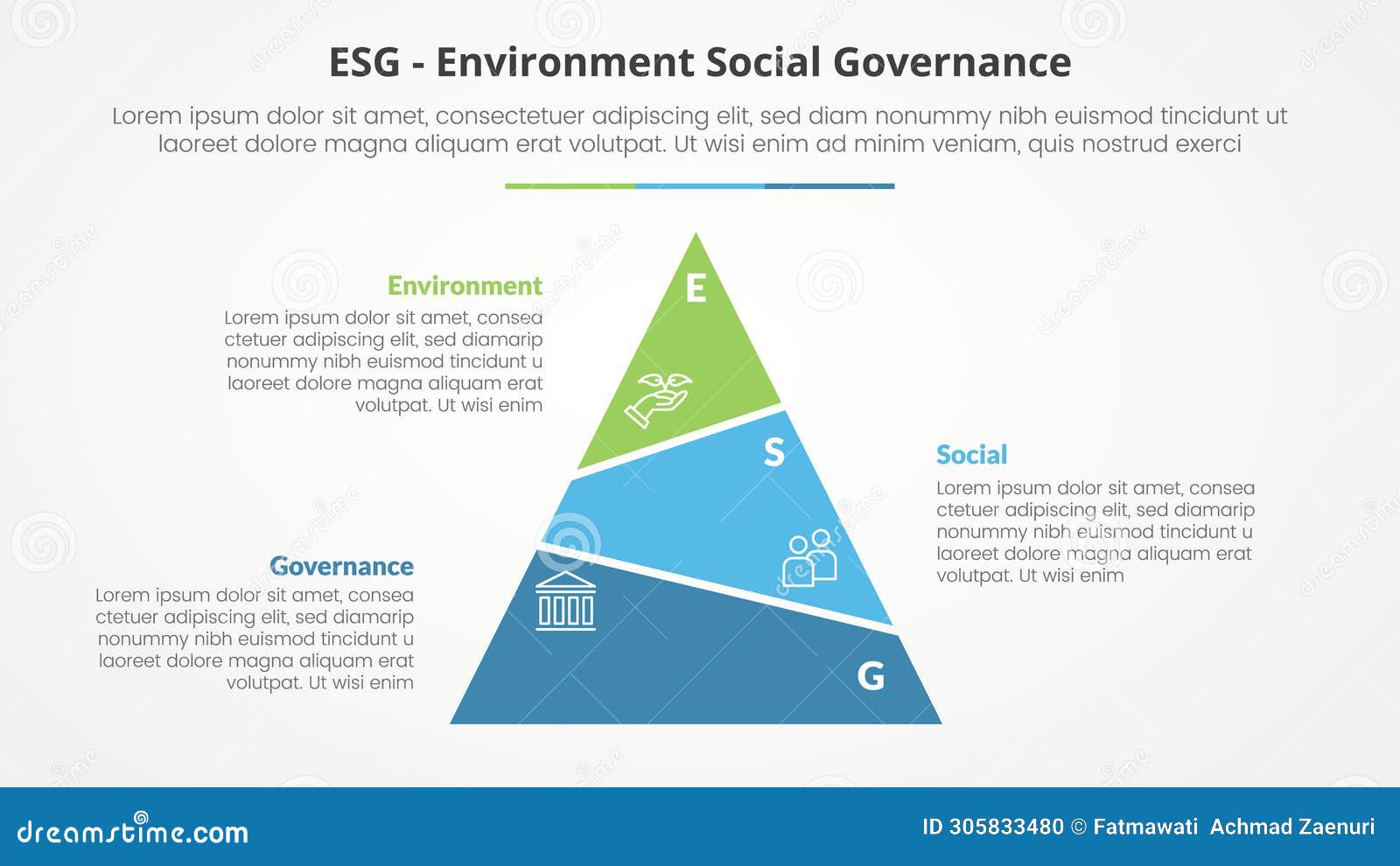 ESG - Environment Social Governance

Lorem ipsum dolor sit amet, consectetuer adipiscing elit, sed diam nonummy nibh euismod tincidunt ut laoreet dolore magna aliquam erat volutpat. Ut wisi enim ad minim veniam, quis nostrud exerci

Environment
Lorem ipsum dolor sit amet, consea ctetuer adipiscing elit, sed diamarip nonummy nibh euismod tincidunt u laoreet dolore magna aliquam erat volutpat. Ut wisi enim

E

S

Social
Lorem ipsum dolor sit amet, consea ctetuer adipiscing elit, sed diamarip nonummy nibh euismod tincidunt u laoreet dolore magna aliquam erat volutpat. Ut wisi enim

Governance
Lorem ipsum dolor sit amet, consea ctetuer adipiscing elit, sed diamarip nonummy nibh euismod tincidunt u laoreet dolore magna aliquam erat volutpat. Ut wisi enim

G

dreamstime.com

ID 305833480 © Fatmawati Achmad Zaenuri